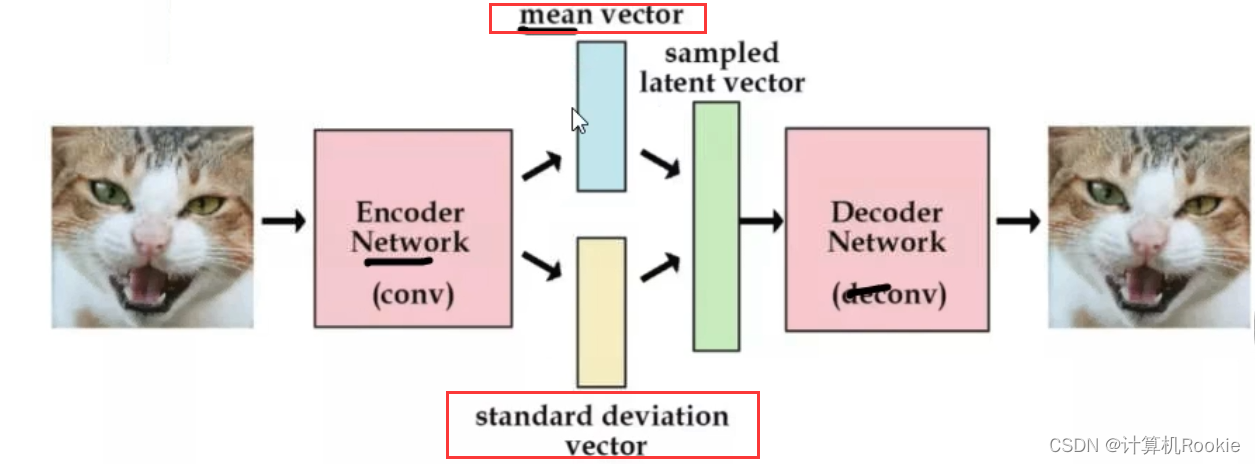 mean vector

sampled latent vector

Encoder Network (conv)

Decoder Network (deconv)

standard deviation vector

CSDN @计算机Rookie